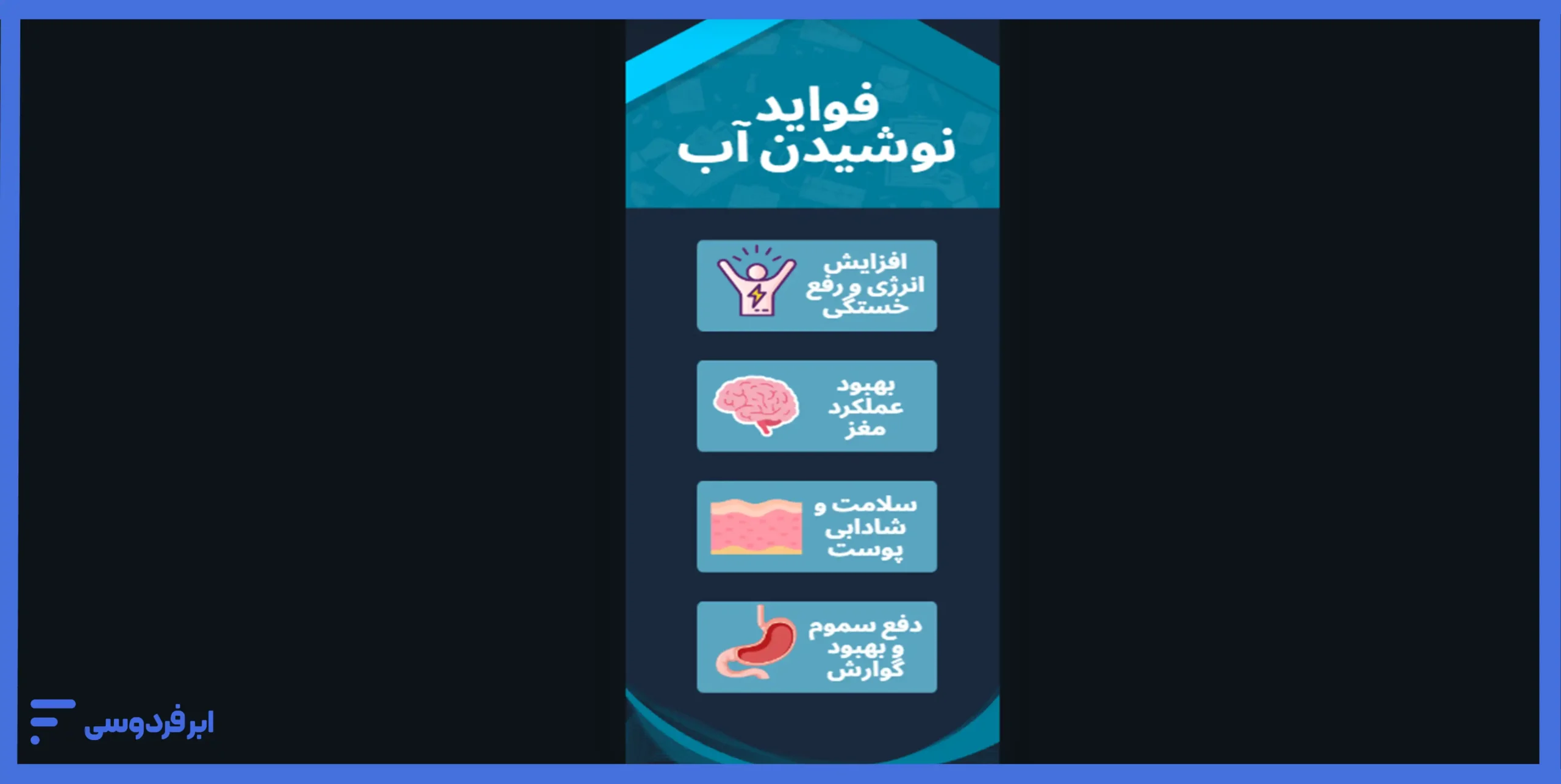 فواید
نوشیدن آب

افزایش انرژی و رفع خستگی

بهبود عملکرد مغز

سلامت و شادابی پوست

دفع سموم و بهبود گوارش

ابرفردوسی